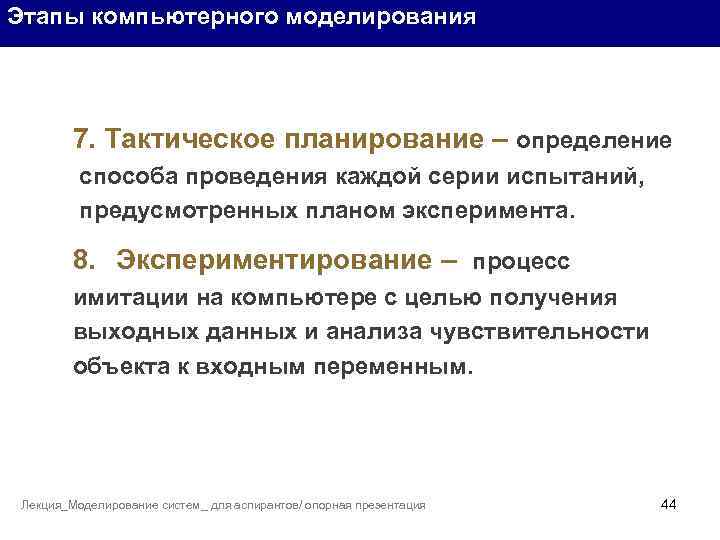 Этапы компьютерного моделирования

7. Тактическое планирование – определение способа проведения каждой серии испытаний, предусмотренных планом эксперимента.

8. Экспериментирование – процесс имитации на компьютере с целью получения выходных данных и анализа чувствительности объекта к входным переменным.

Лекция_Моделирование систем _ для аспирантов/ опорная презентация

44